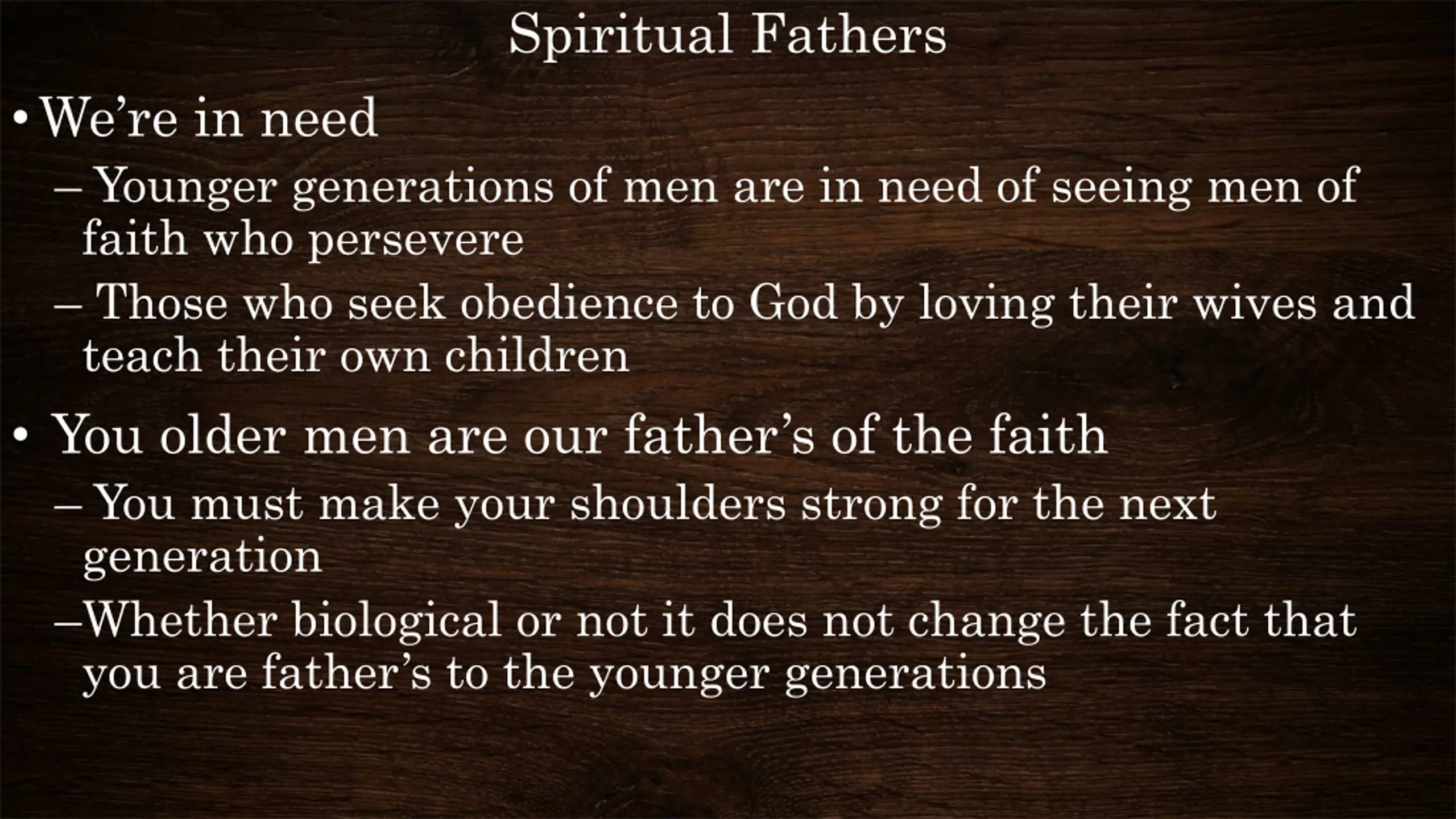 Spiritual Fathers

• We’re in need

– Younger generations of men are in need of seeing men of faith who persevere

– Those who seek obedience to God by loving their wives and teach their own children

• You older men are our father’s of the faith

– You must make your shoulders strong for the next generation

–Whether biological or not it does not change the fact that you are father’s to the younger generations